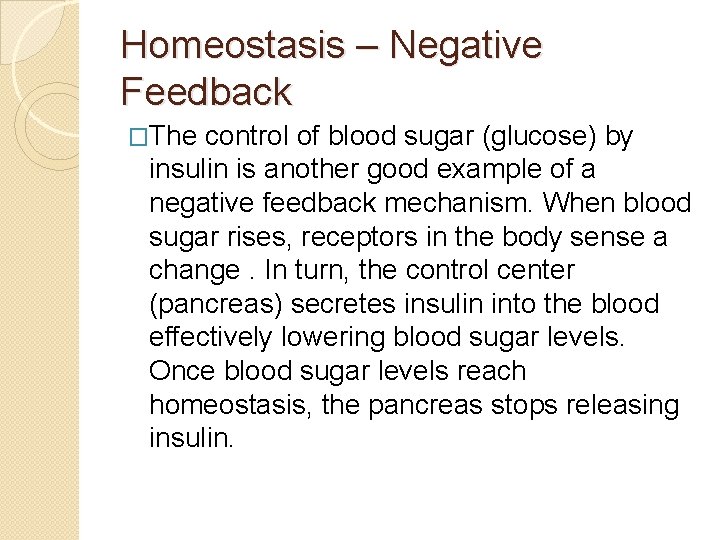 Homeostasis – Negative Feedback

□The control of blood sugar (glucose) by insulin is another good example of a negative feedback mechanism. When blood sugar rises, receptors in the body sense a change . In turn, the control center (pancreas) secretes insulin into the blood effectively lowering blood sugar levels. Once blood sugar levels reach homeostasis, the pancreas stops releasing insulin.